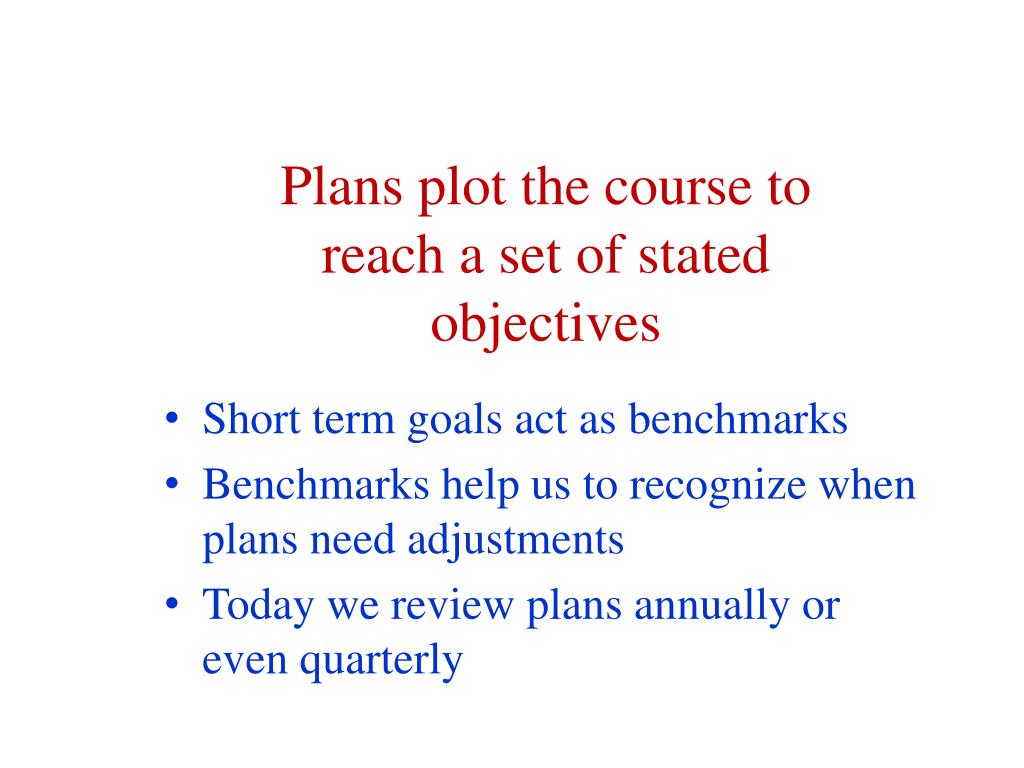 Plans plot the course to reach a set of stated objectives

• Short term goals act as benchmarks
• Benchmarks help us to recognize when plans need adjustments
• Today we review plans annually or even quarterly